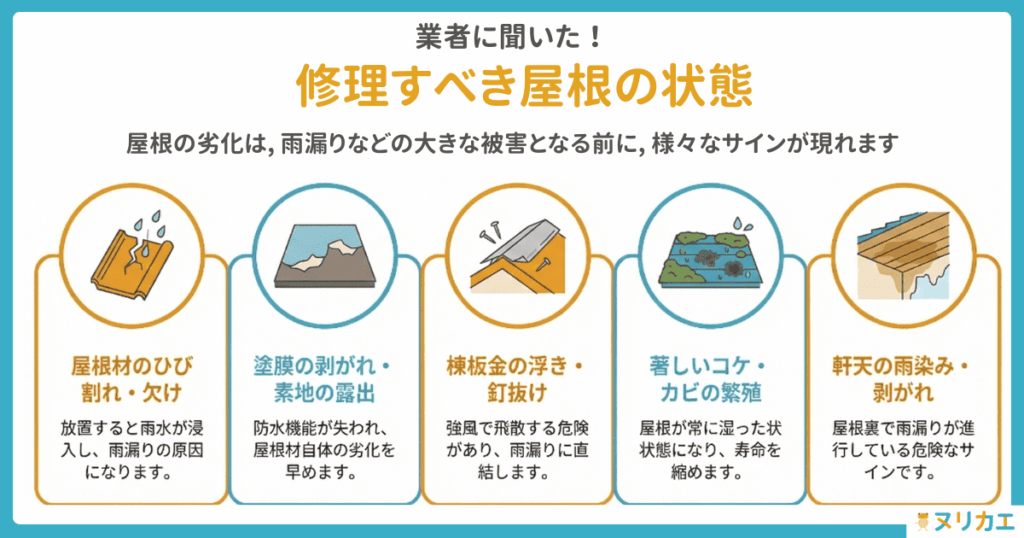 業者に聞いた！

修理すべき屋根の状態

屋根の劣化は, 雨漏りなどの大きな被害となる前に, 様々なサインが現れます

屋根材のひび割れ・欠け

放置すると雨水が浸入し、雨漏りの原因になります。

塗膜の剥がれ・素地の露出

防水機能が失われ、屋根材自体の劣化を早めます。

棟板金の浮き・釘抜け

強風で飛散する危険があり、雨漏りに直結します。

著しいコケ・カビの繁殖

屋根が常に湿った状状態になり、寿命を縮めます。

軒天の雨染み・剥がれ

屋根裏で雨漏りが進行している危険なサインです。

ヌリカエ